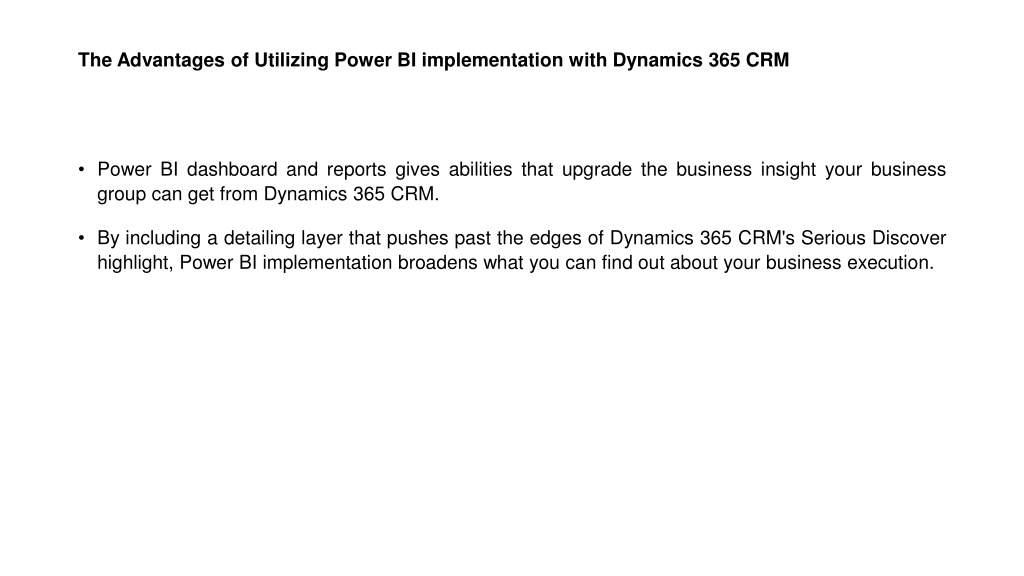 The Advantages of Utilizing Power BI implementation with Dynamics 365 CRM

• Power BI dashboard and reports gives abilities that upgrade the business insight your business group can get from Dynamics 365 CRM.

• By including a detailing layer that pushes past the edges of Dynamics 365 CRM's Serious Discover highlight, Power BI implementation broadens what you can find out about your business execution.